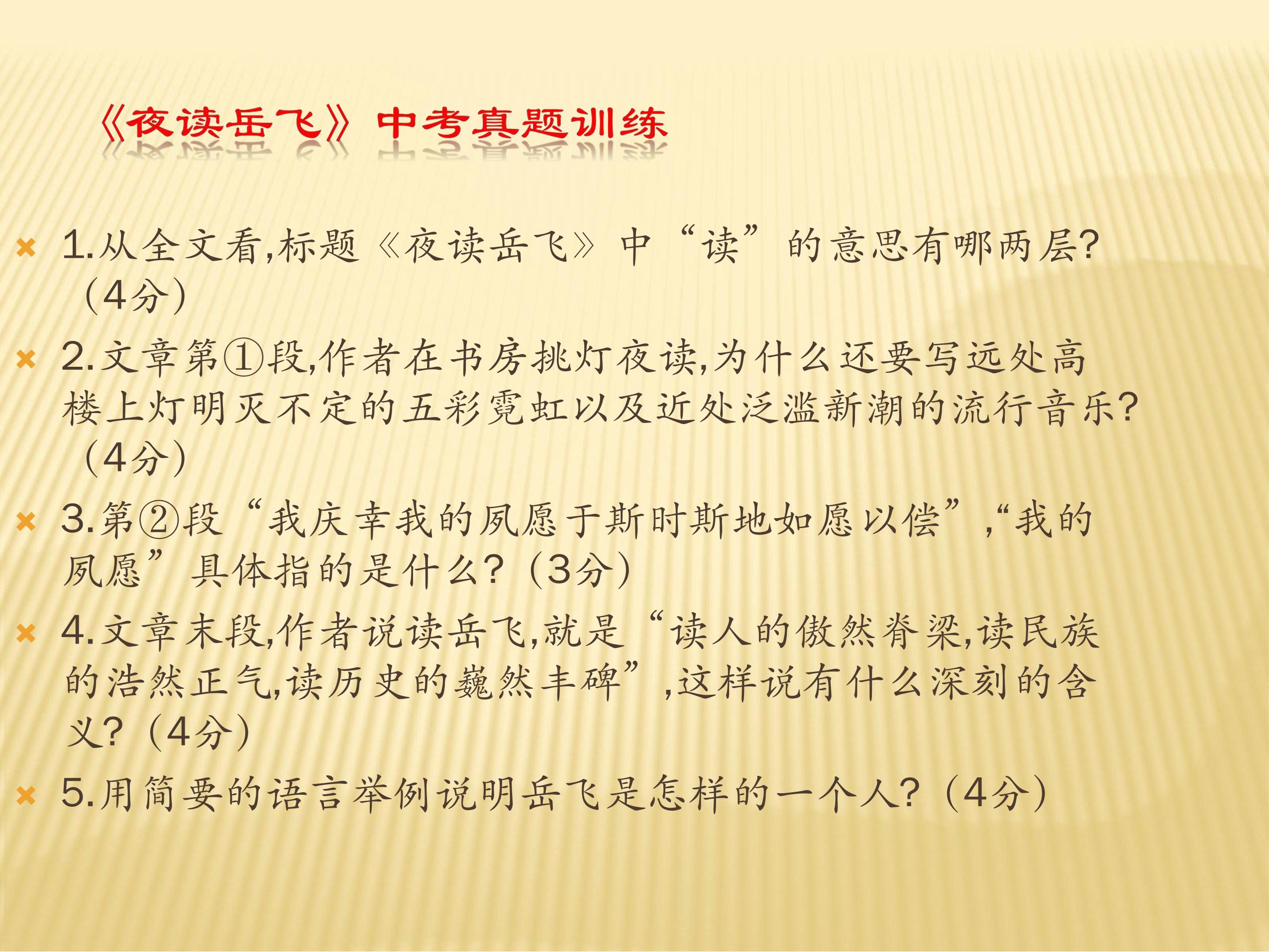 《夜读岳飞》中考真题训练

1.从全文看,标题《夜读岳飞》中“读”的意思有哪两层?（4分）

2.文章第①段,作者在书房挑灯夜读,为什么还要写远处高楼上灯明灭不定的五彩霓虹以及近处泛滥新潮的流行音乐?（4分）

3.第②段“我庆幸我的夙愿于斯时斯地如愿以偿”,“我的夙愿”具体指的是什么?（3分）

4.文章末段,作者说读岳飞,就是“读人的傲然脊梁,读民族的浩然正气,读历史的巍然丰碑”,这样说有什么深刻的含义?（4分）

5.用简要的语言举例说明岳飞是怎样的一个人?（4分）